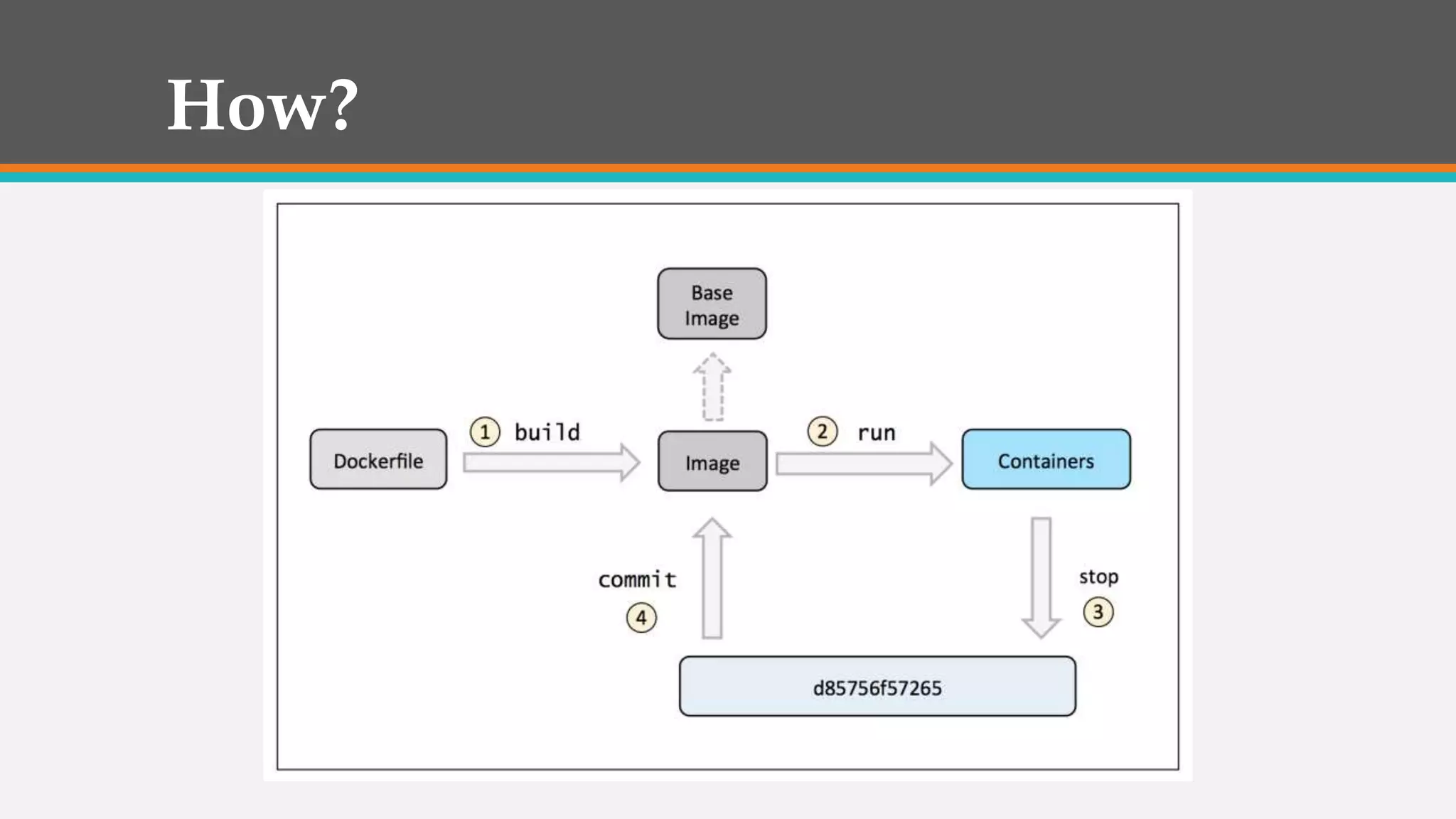 How?

Base Image

Dockerfile

1 build

Image

2 run

Containers

commit

4

stop

3

d85756f57265